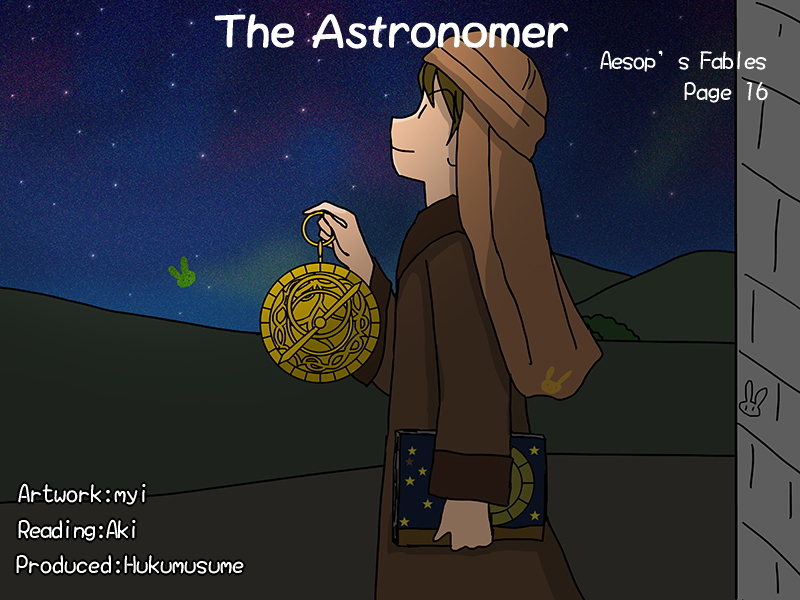 The Astronomer

Aesop' s Fables
Page 16

Artwork:myi
Reading:Aki
Produced:Hukumusume